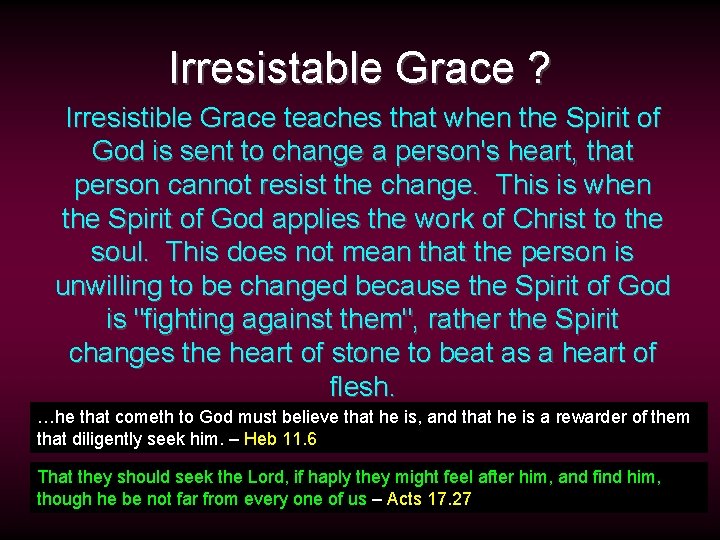 Irresistable Grace ?

Irresistible Grace teaches that when the Spirit of God is sent to change a person's heart, that person cannot resist the change. This is when the Spirit of God applies the work of Christ to the soul. This does not mean that the person is unwilling to be changed because the Spirit of God is "fighting against them", rather the Spirit changes the heart of stone to beat as a heart of flesh.

…he that cometh to God must believe that he is, and that he is a rewarder of them that diligently seek him. – Heb 11.6

That they should seek the Lord, if haply they might feel after him, and find him, though he be not far from every one of us – Acts 17.27